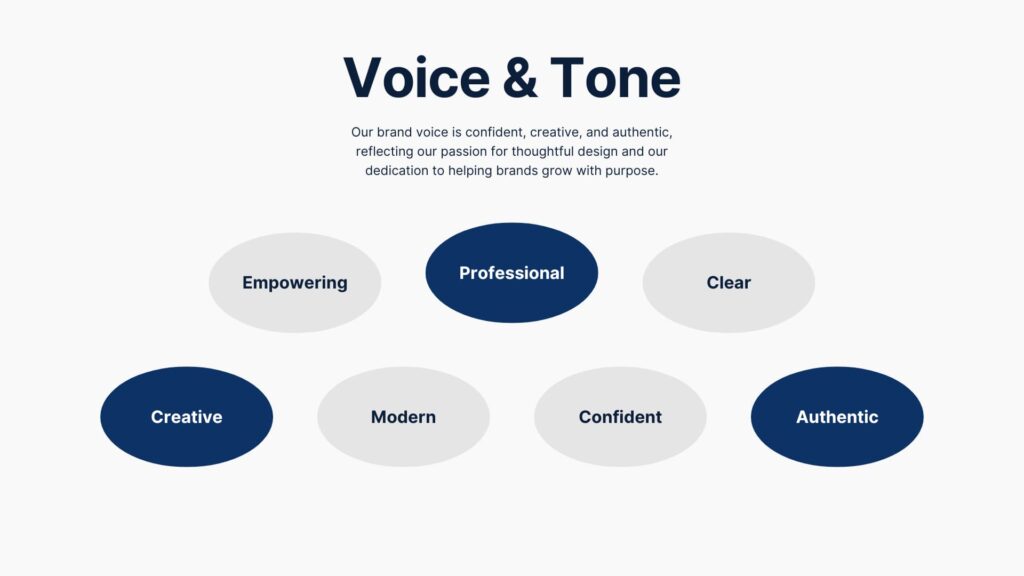 Voice & Tone

Our brand voice is confident, creative, and authentic, reflecting our passion for thoughtful design and our dedication to helping brands grow with purpose.

Empowering

Professional

Clear

Creative

Modern

Confident

Authentic